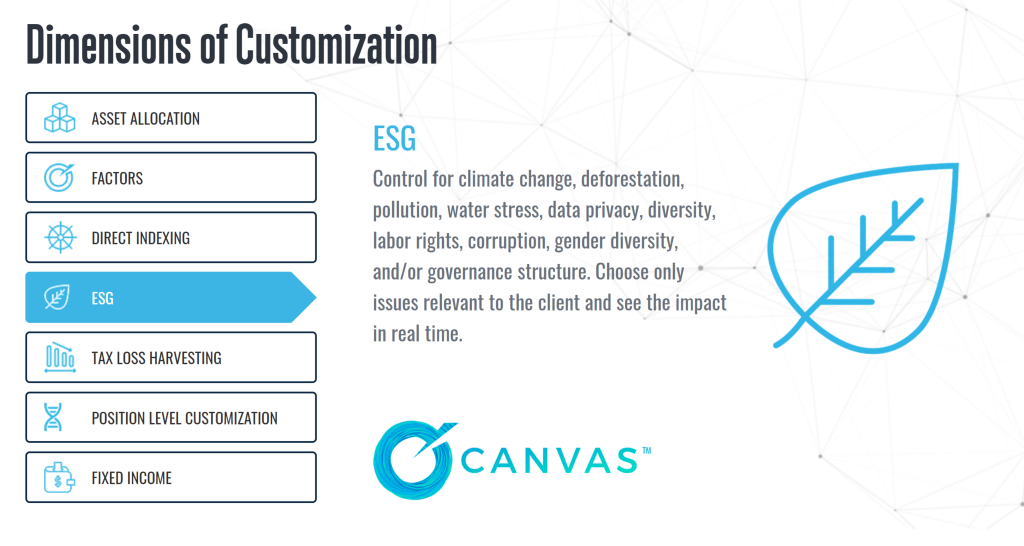 Dimensions of Customization

ASSET ALLOCATION

FACTORS

DIRECT INDEXING

ESG

TAX LOSS HARVESTING

POSITION LEVEL CUSTOMIZATION

FIXED INCOME

ESG

Control for climate change, deforestation, pollution, water stress, data privacy, diversity, labor rights, corruption, gender diversity, and/or governance structure. Choose only issues relevant to the client and see the impact in real time.

CANVAS™